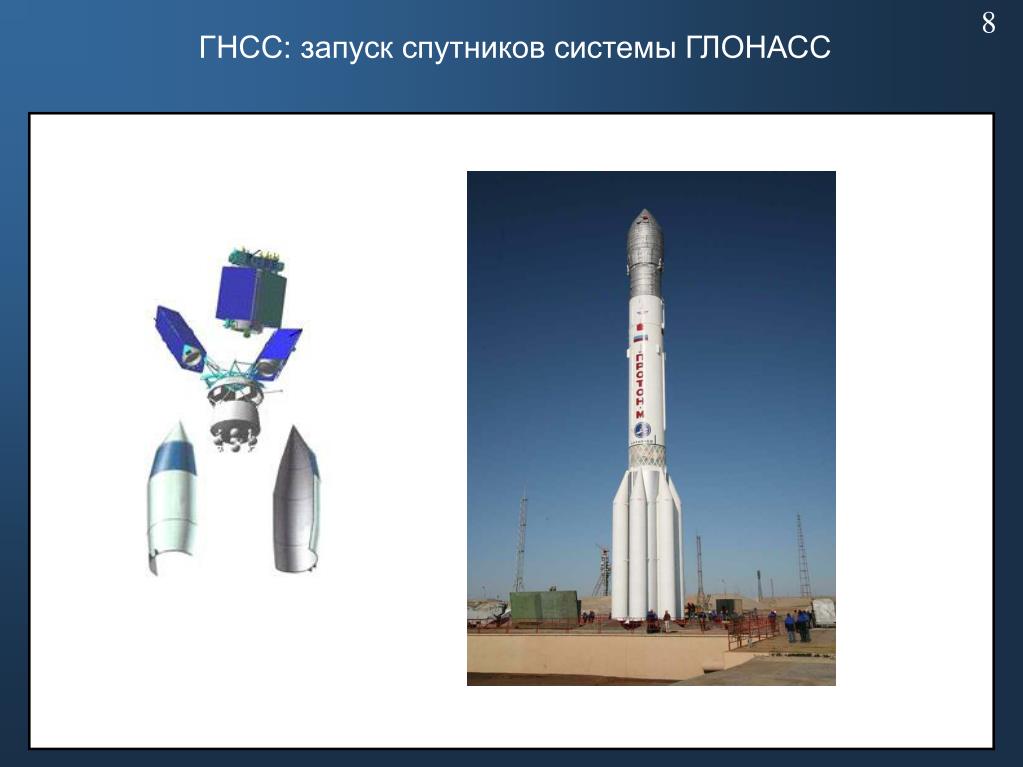 8

ГНСС: запуск спутников системы ГЛОНАСС

ПРОТОН-М